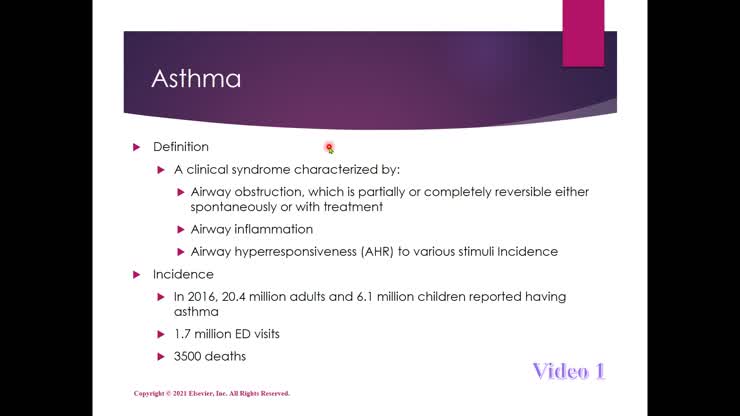 Asthma

Definition

A clinical syndrome characterized by:

Airway obstruction, which is partially or completely reversible either spontaneously or with treatment

Airway inflammation

Airway hyperresponsiveness (AHR) to various stimuli Incidence

Incidence

In 2016, 20.4 million adults and 6.1 million children reported having asthma

1.7 million ED visits

3500 deaths

Video 1

Copyright © 2021 Elsevier, Inc. All Rights Reserved.